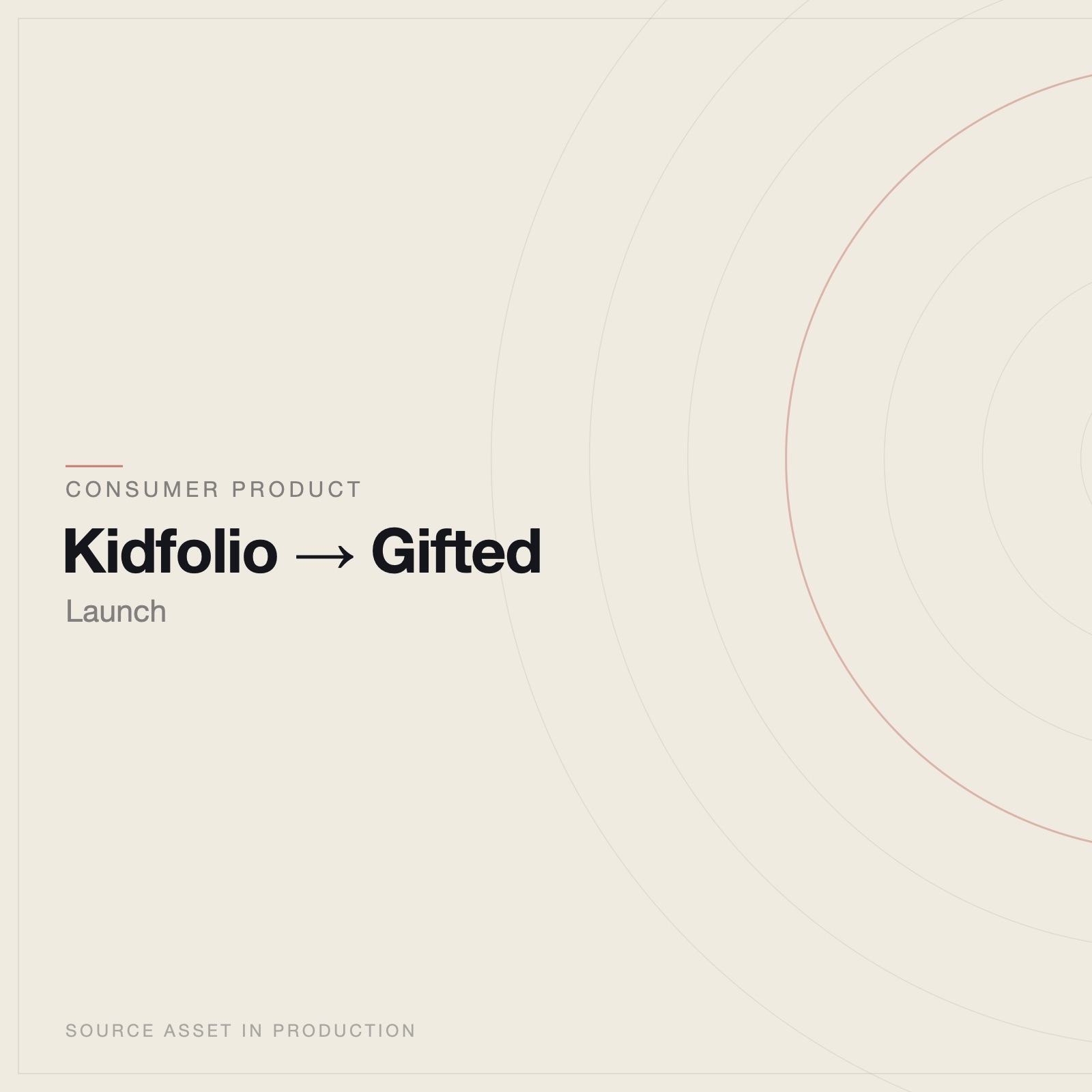 CONSUMER PRODUCT

Kidfolio → Gifted

Launch

SOURCE ASSET IN PRODUCTION